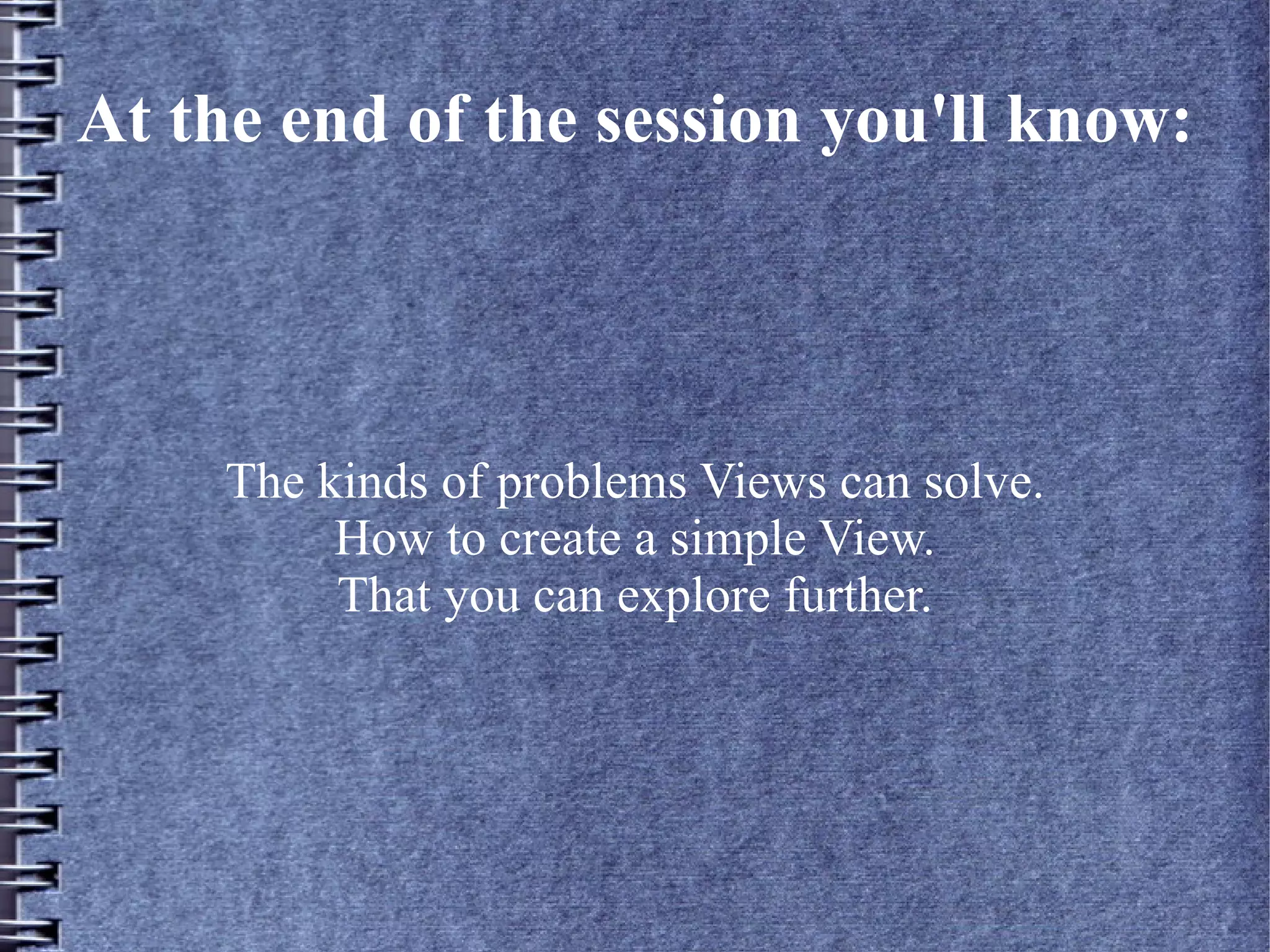 At the end of the session you'll know:

The kinds of problems Views can solve.
How to create a simple View.
That you can explore further.